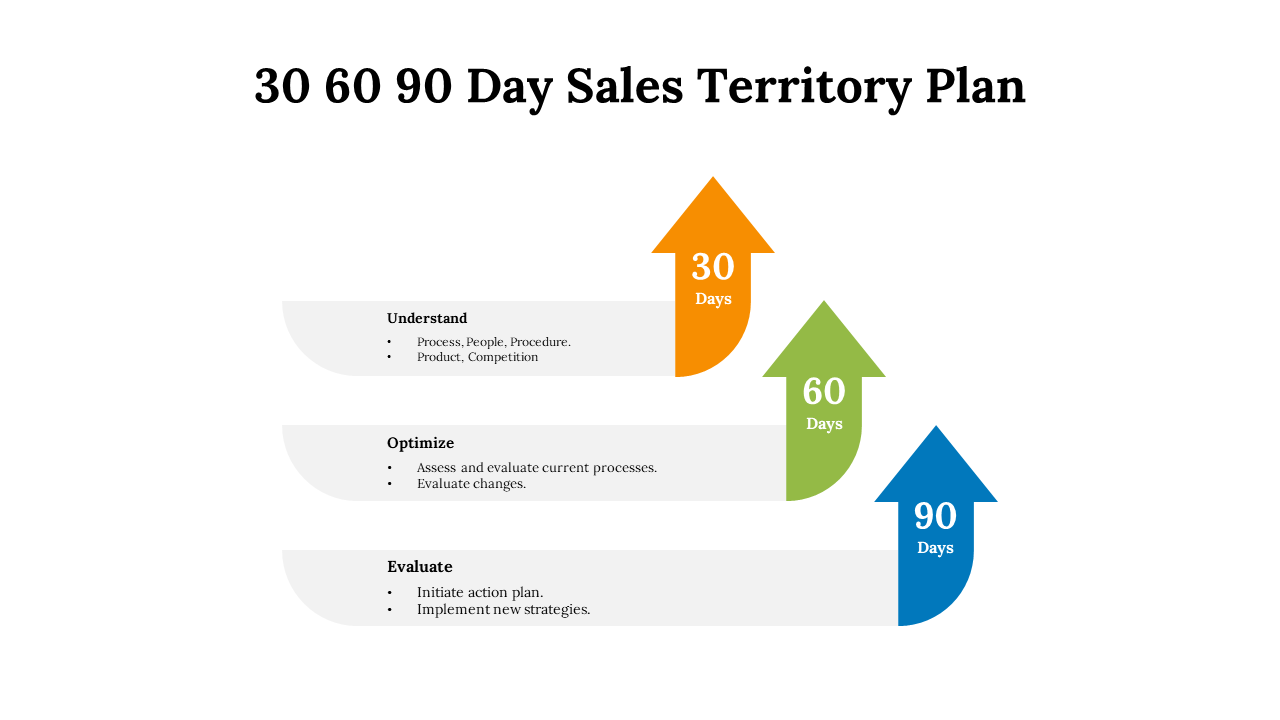 30 60 90 Day Sales Territory Plan

30
Days

Understand
• Process, People, Procedure.
• Product, Competition

60
Days

Optimize
• Assess and evaluate current processes.
• Evaluate changes.

90
Days

Evaluate
• Initiate action plan.
• Implement new strategies.